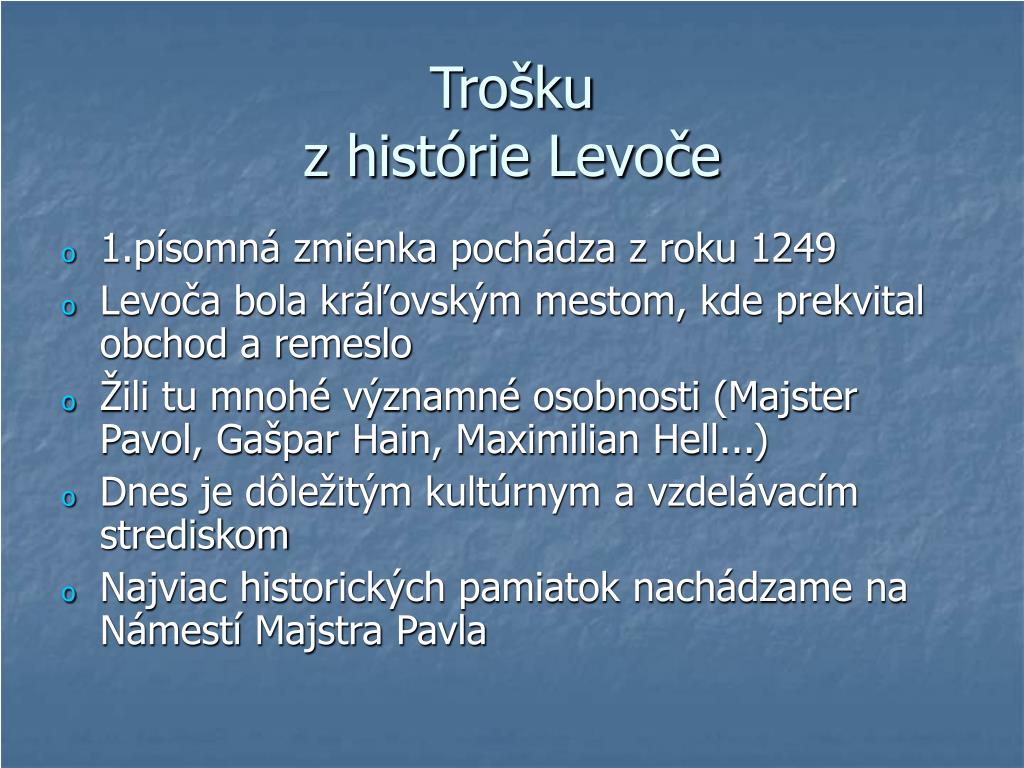 Trošku
z histórie Levoče

o 1.písomná zmienka pochádza z roku 1249
o Levoča bola kráľovským mestom, kde prekvital obchod a remeslo
o Žili tu mnohé významné osobnosti (Majster Pavol, Gašpar Hain, Maximilian Hell...)
o Dnes je dôležitým kultúrnym a vzdelávacím strediskom
o Najviac historických pamiatok nachádzame na Námestí Majstra Pavla